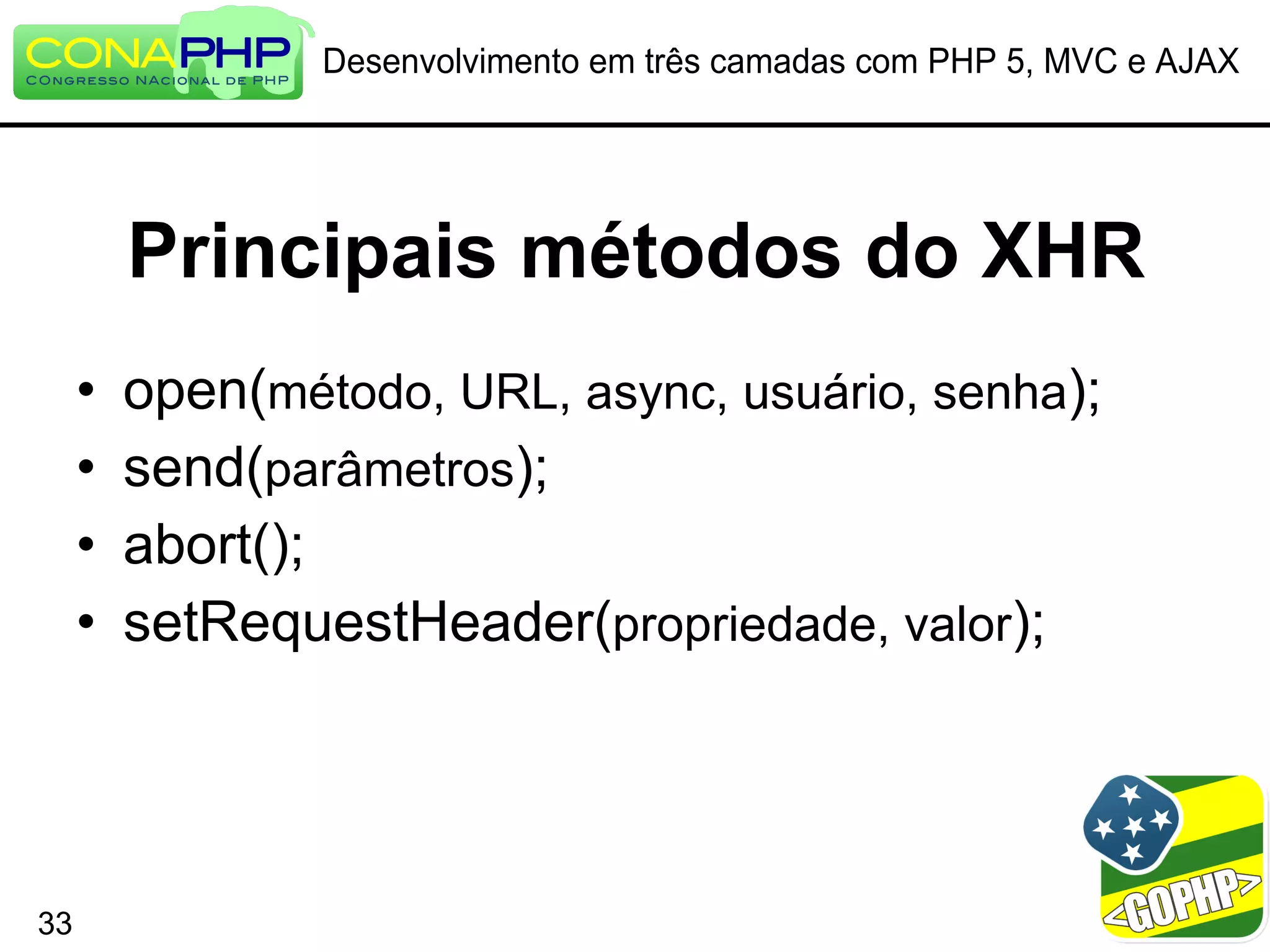 CONAPHP
CONGRESSO NACIONAL DE PHP

Desenvolvimento em três camadas com PHP 5, MVC e AJAX

Principais métodos do XHR

• open(método, URL, async, usuário, senha);
• send(parâmetros);
• abort();
• setRequestHeader(propriedade, valor);

33

<GOPHP>